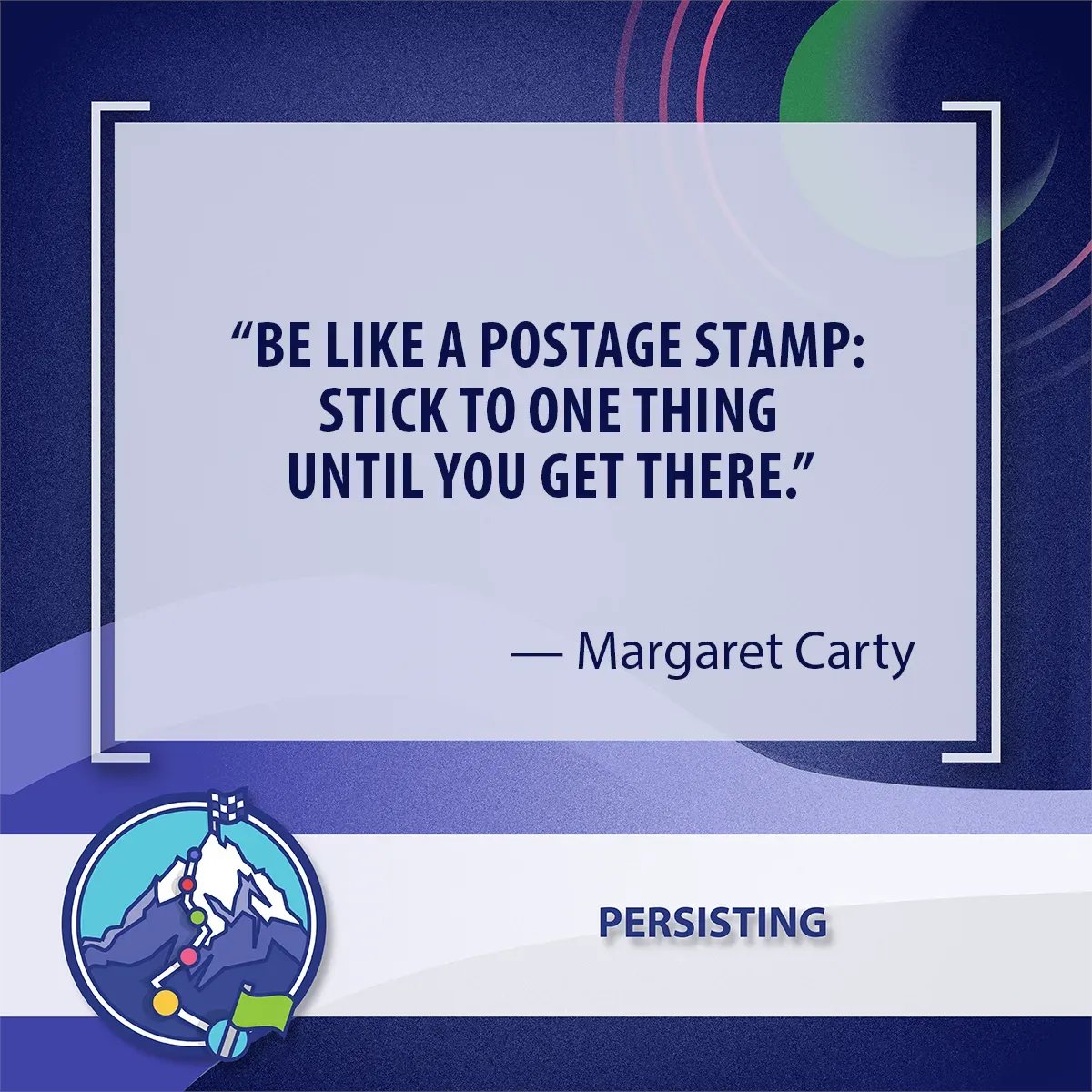 “BE LIKE A POSTAGE STAMP: STICK TO ONE THING UNTIL YOU GET THERE.”

— Margaret Carty

PERSISTING